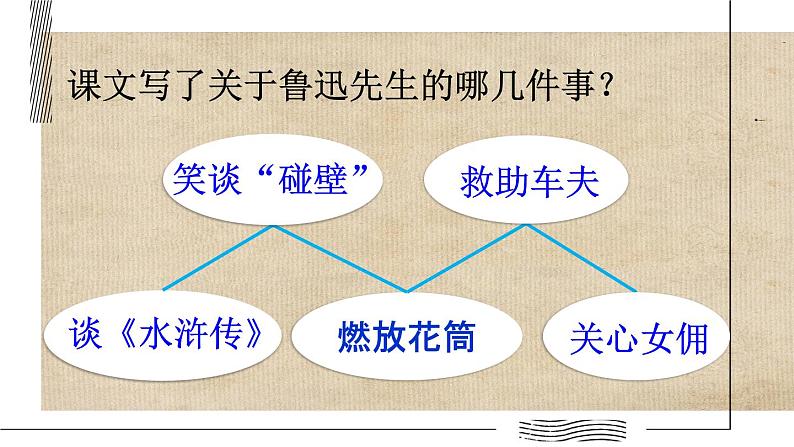 课文写了关于鲁迅先生的哪几件事？

笑谈“碰壁”

救助车夫

谈《水浒传》

燃放花筒

关心女佣